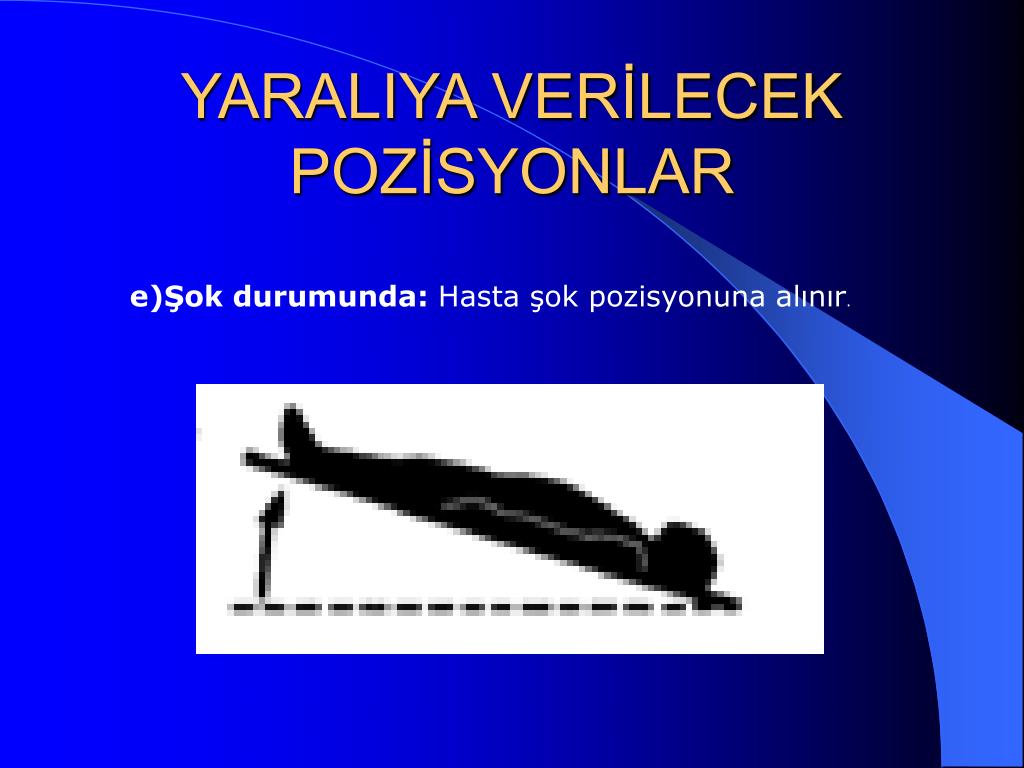 YARALIYA VERİLECEK POZİSYONLAR

e)Şok durumunda: Hasta şok pozisyonuna alınır.